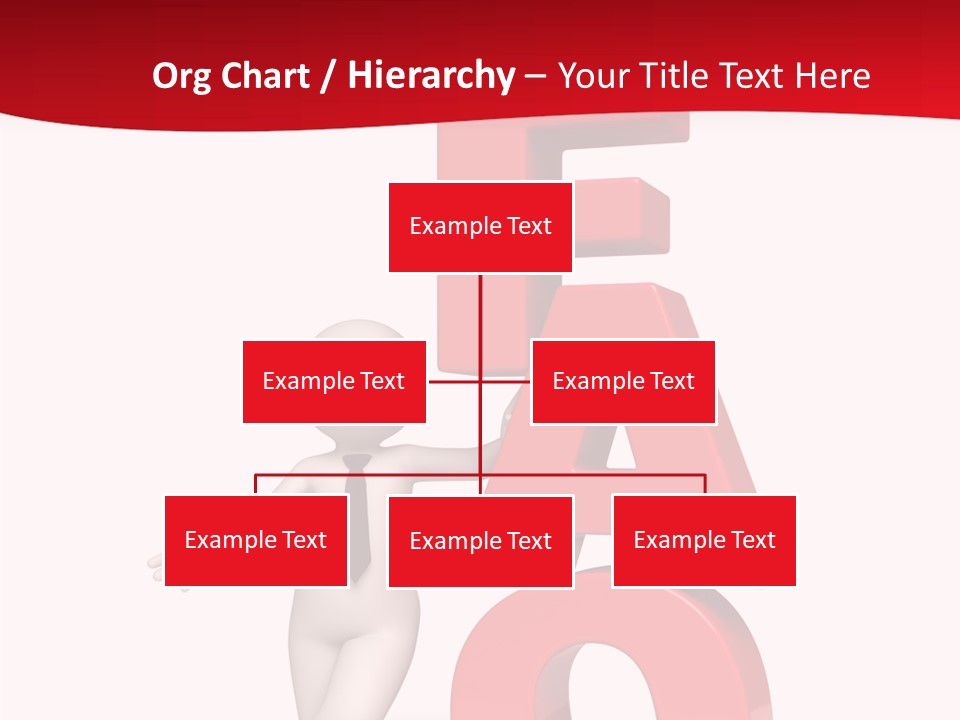 Org Chart / Hierarchy – Your Title Text Here

Example Text

Example Text

Example Text

Example Text

Example Text

Example Text